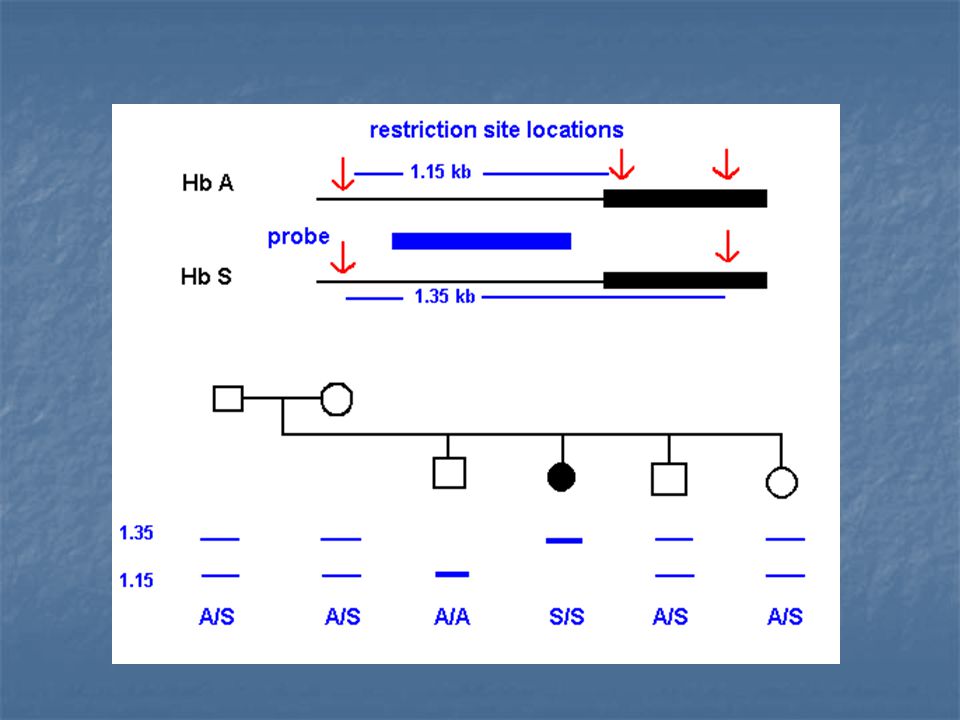 restriction site locations

Hb A

1.15 kb

probe

Hb S

1.35 kb

1.35

1.15

A/S A/S A/A S/S A/S A/S